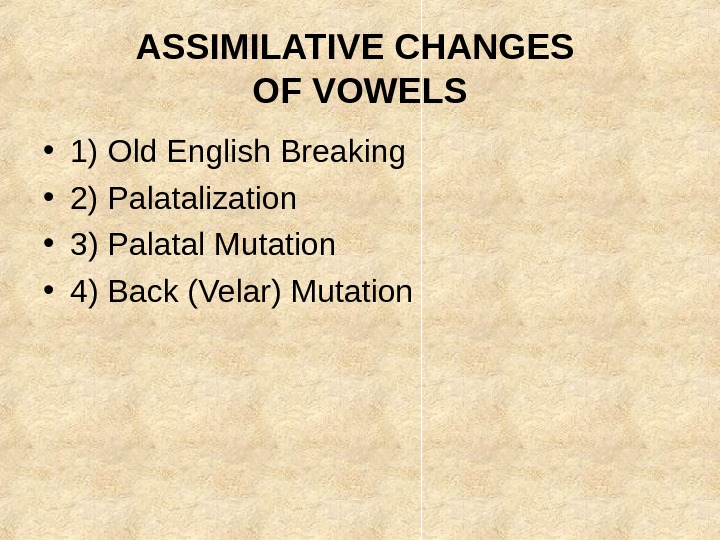 ASSIMILATIVE CHANGES OF VOWELS

• 1) Old English Breaking
• 2) Palatalization
• 3) Palatal Mutation
• 4) Back (Velar) Mutation